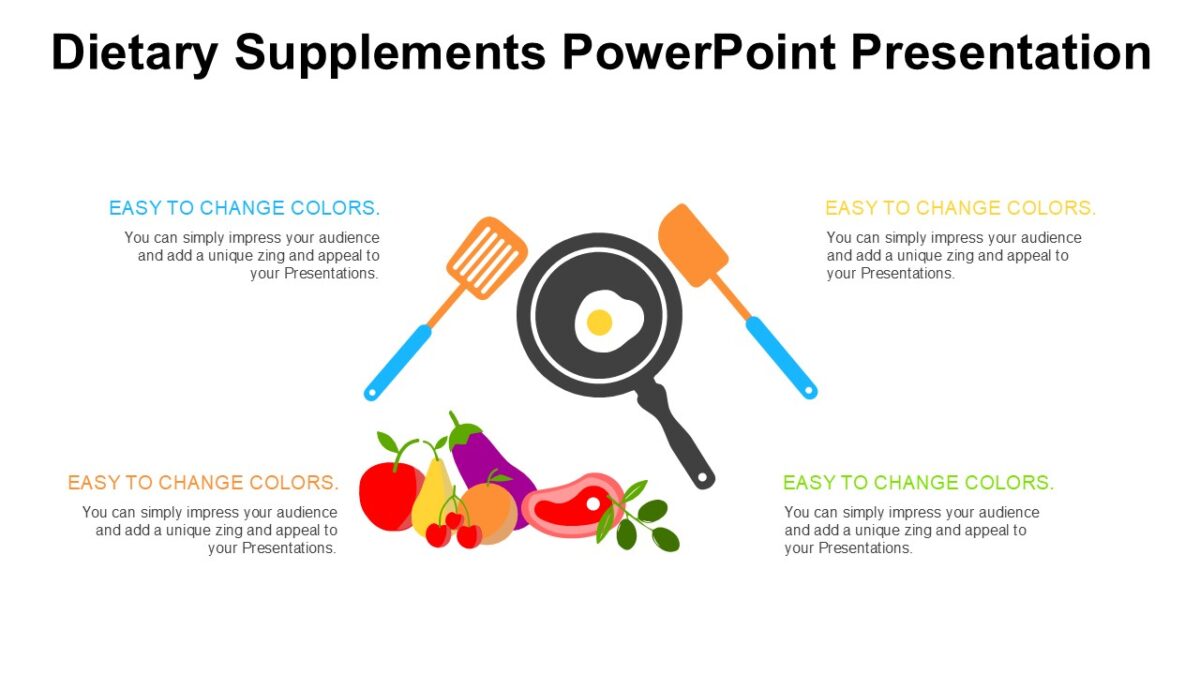 Dietary Supplements PowerPoint Presentation

EASY TO CHANGE COLORS.
You can simply impress your audience and add a unique zing and appeal to your Presentations.

EASY TO CHANGE COLORS.
You can simply impress your audience and add a unique zing and appeal to your Presentations.

EASY TO CHANGE COLORS.
You can simply impress your audience and add a unique zing and appeal to your Presentations.

EASY TO CHANGE COLORS.
You can simply impress your audience and add a unique zing and appeal to your Presentations.